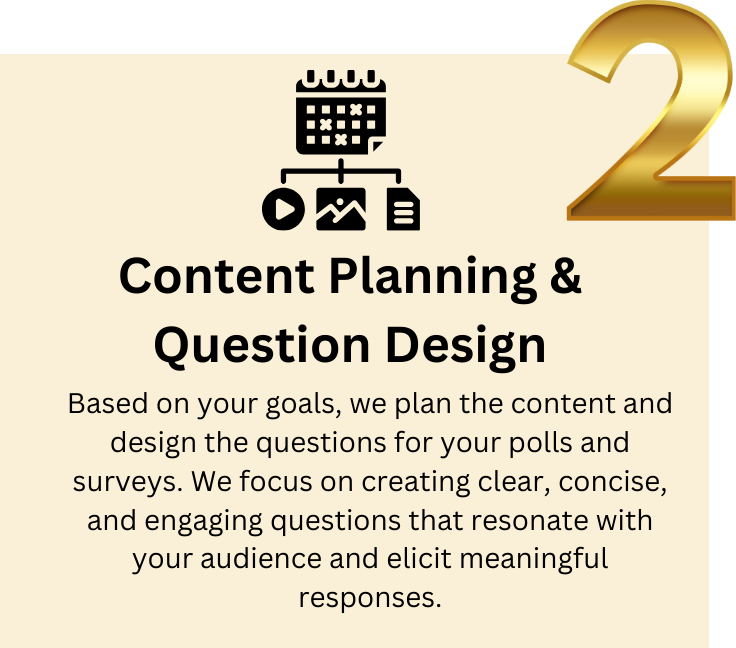 2

Content Planning & Question Design

Based on your goals, we plan the content and design the questions for your polls and surveys. We focus on creating clear, concise, and engaging questions that resonate with your audience and elicit meaningful responses.